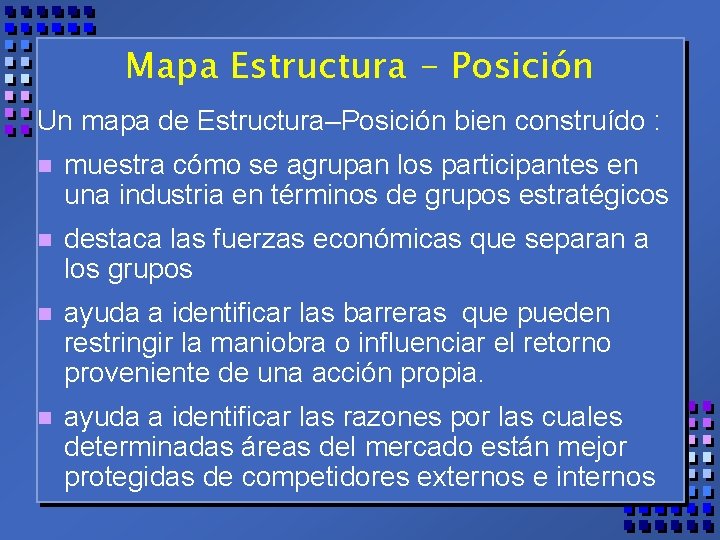 Mapa Estructura - Posición

Un mapa de Estructura–Posición bien construído :

- muestra cómo se agrupan los participantes en una industria en términos de grupos estratégicos
- destaca las fuerzas económicas que separan a los grupos
- ayuda a identificar las barreras que pueden restringir la maniobra o influenciar el retorno proveniente de una acción propia.
- ayuda a identificar las razones por las cuales determinadas áreas del mercado están mejor protegidas de competidores externos e internos